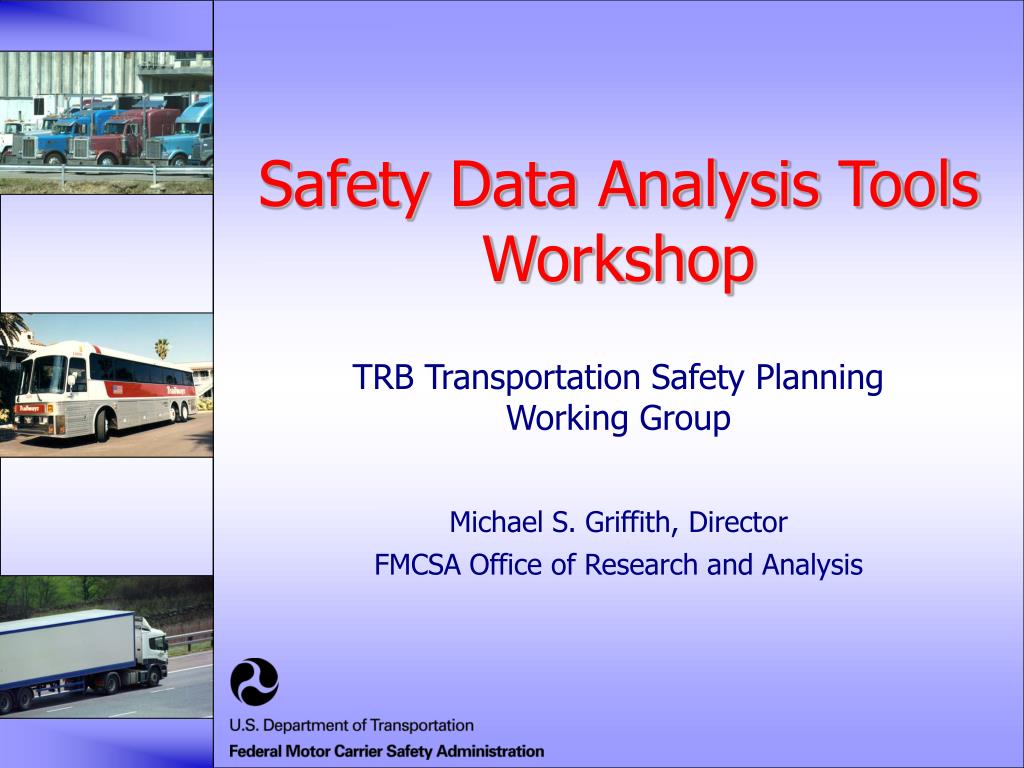 Safety Data Analysis Tools Workshop

TRB Transportation Safety Planning Working Group

Michael S. Griffith, Director
FMCSA Office of Research and Analysis

U.S. Department of Transportation
Federal Motor Carrier Safety Administration